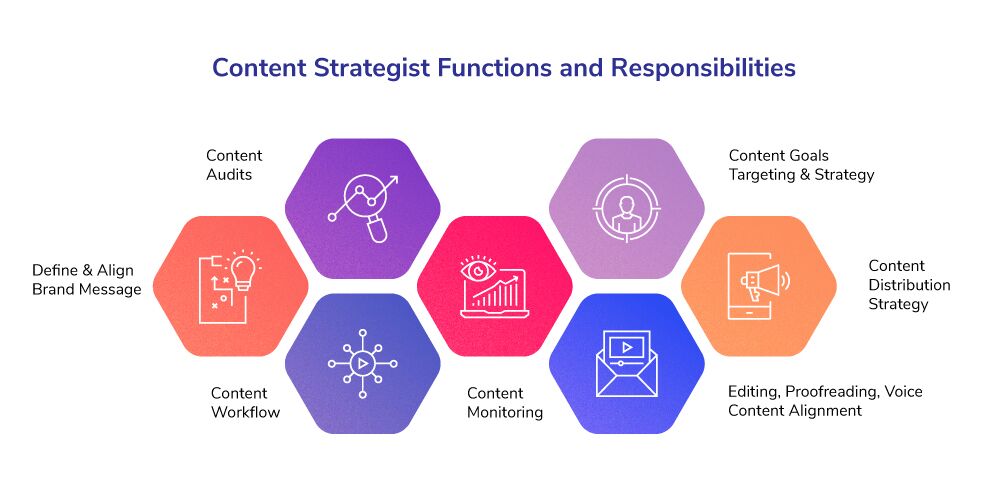 Content Strategist Functions and Responsibilities

Content Audits

Content Goals Targeting & Strategy

Define & Align Brand Message

Content Distribution Strategy

Content Workflow

Content Monitoring

Editing, Proofreading, Voice Content Alignment